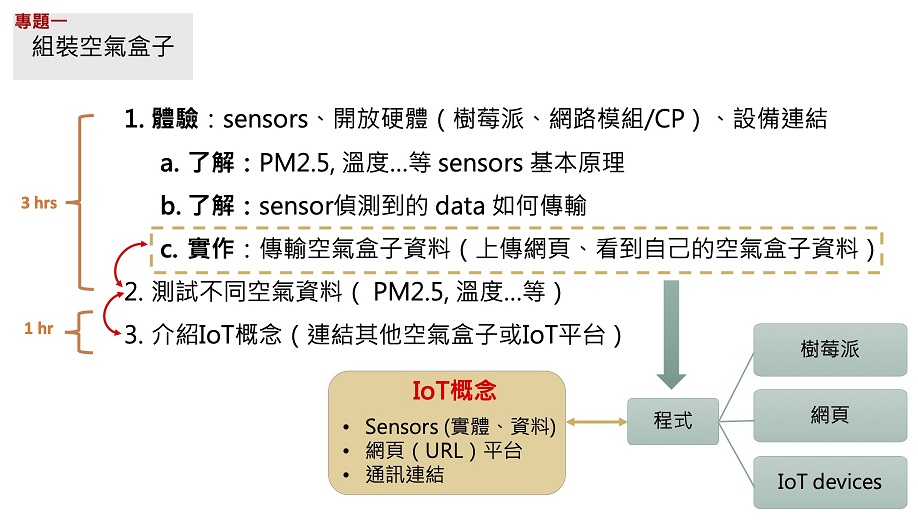 專題一
組裝空氣盒子

3 hrs

1. 體驗：sensors、開放硬體（樹莓派、網路模組/CP）、設備連結

a. 了解：PM2.5, 溫度…等 sensors 基本原理

b. 了解：sensor偵測到的 data 如何傳輸

c. 實作：傳輸空氣盒子資料（上傳網頁、看到自己的空氣盒子資料）

2. 測試不同空氣資料（ PM2.5, 溫度…等）

1 hr

3. 介紹IoT概念（連結其他空氣盒子或IoT平台）

IoT概念
• Sensors (實體、資料)
• 網頁（URL）平台
• 通訊連結

程式

樹莓派

網頁

IoT devices